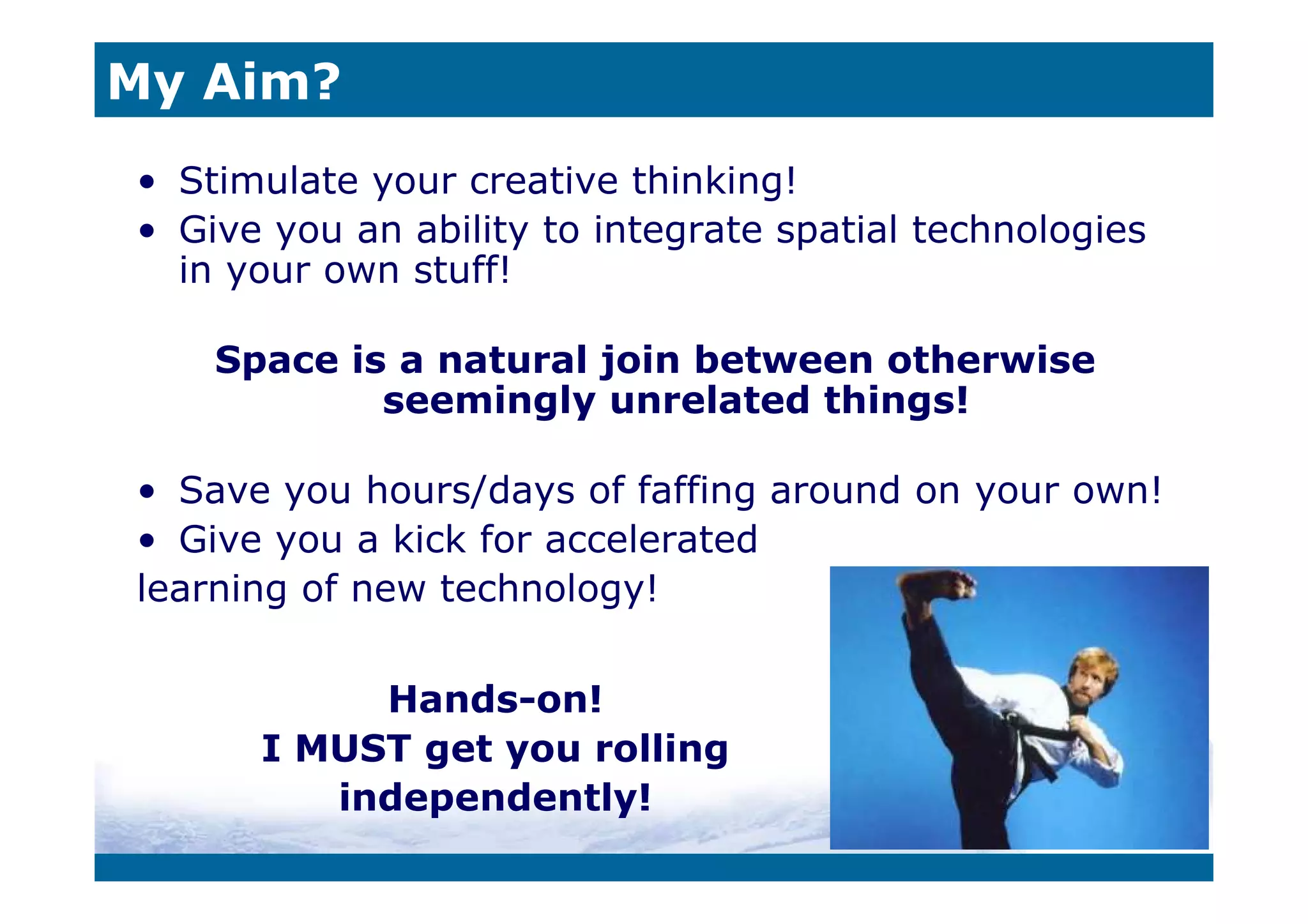 My Aim?

• Stimulate your creative thinking!
• Give you an ability to integrate spatial technologies in your own stuff!

Space is a natural join between otherwise seemingly unrelated things!

• Save you hours/days of faffing around on your own!
• Give you a kick for accelerated learning of new technology!

Hands-on!
I MUST get you rolling independently!